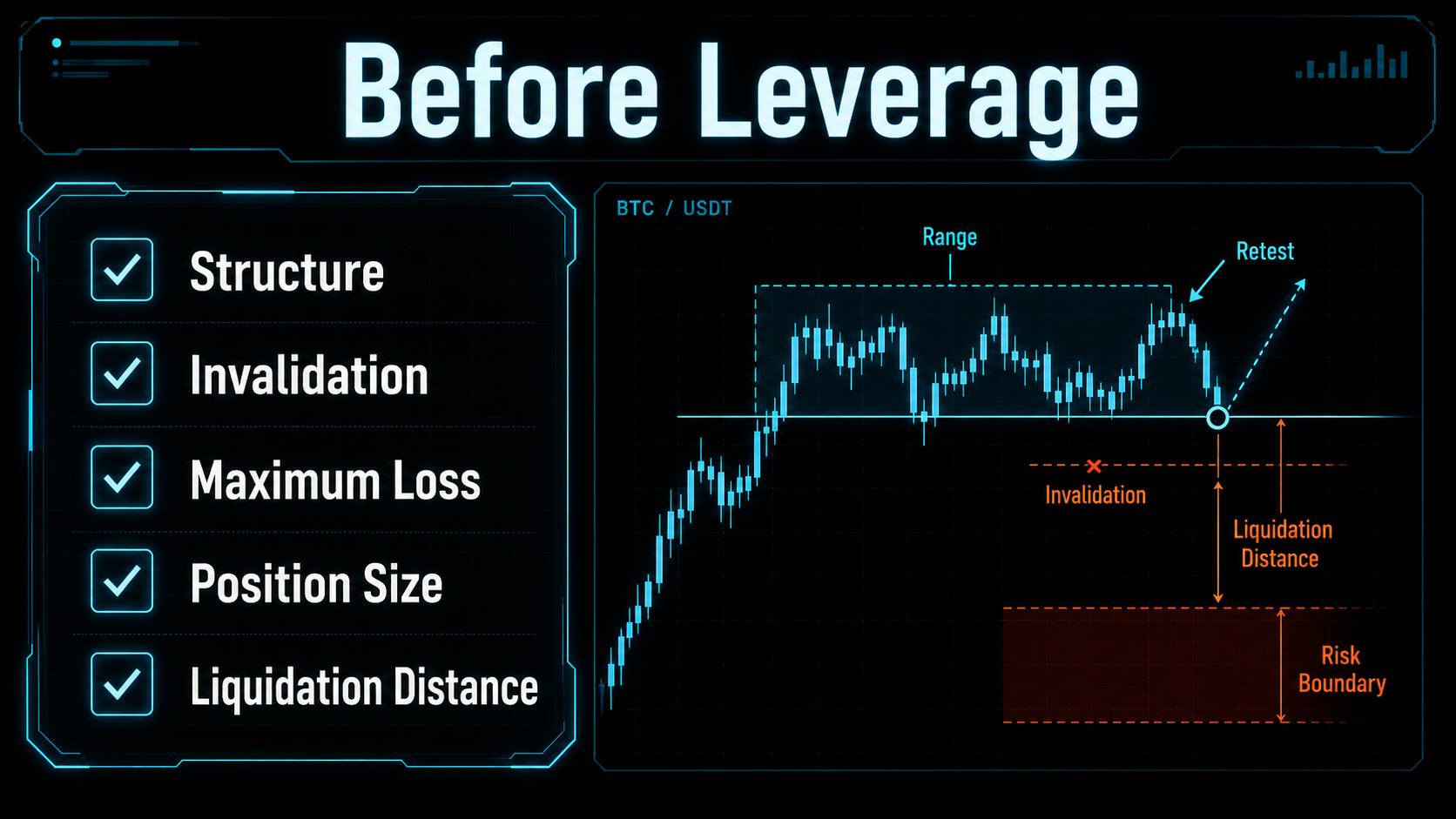 Before Leverage

Structure

Invalidation

Maximum Loss

Position Size

Liquidation Distance

BTC / USDT

Range

Retest

Invalidation

Liquidation Distance

Risk Boundary